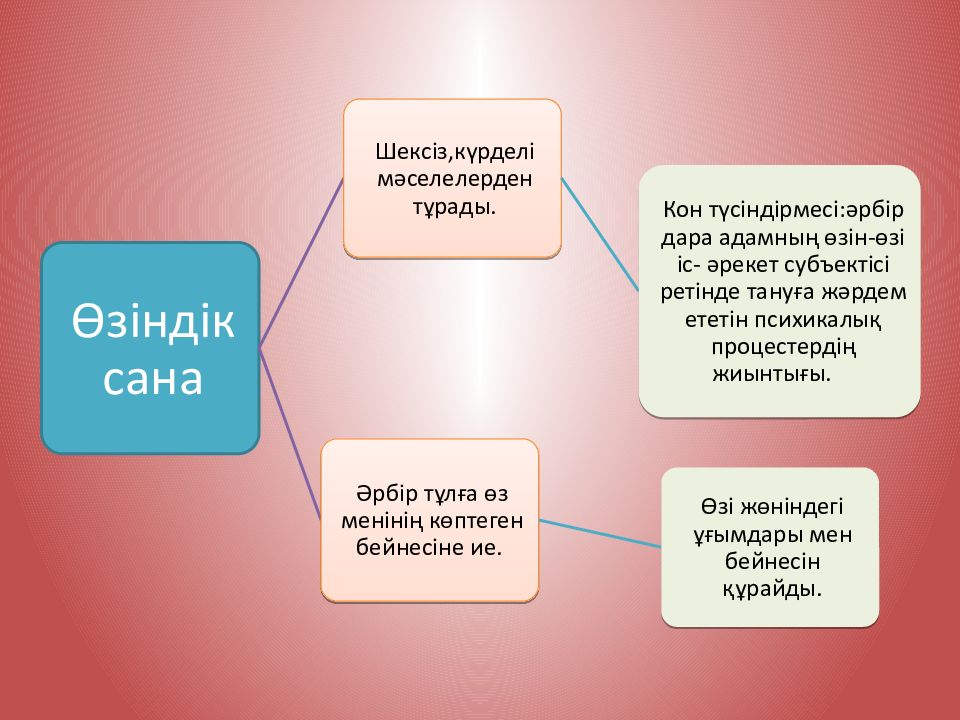 Өзіндік сана

Шексіз,күрделі мәселелерден тұрады.

Кон түсіндірмесі:әрбір дара адамның өзін-өзі іс- әрекет субъектісі ретінде тануға жәрдем ететін психикалық процестердің жиынтығы.

Әрбір тұлға өз менінің көптеген бейнесіне ие.

Өзі жөніндегі ұғымдары мен бейнесін құрайды.